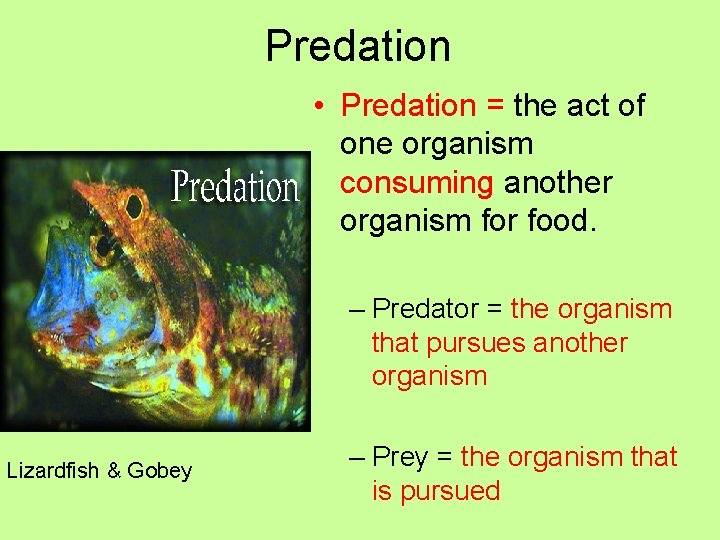 Predation

Predation

Lizardfish & Gobey

• Predation = the act of one organism consuming another organism for food.

– Predator = the organism that pursues another organism

– Prey = the organism that is pursued